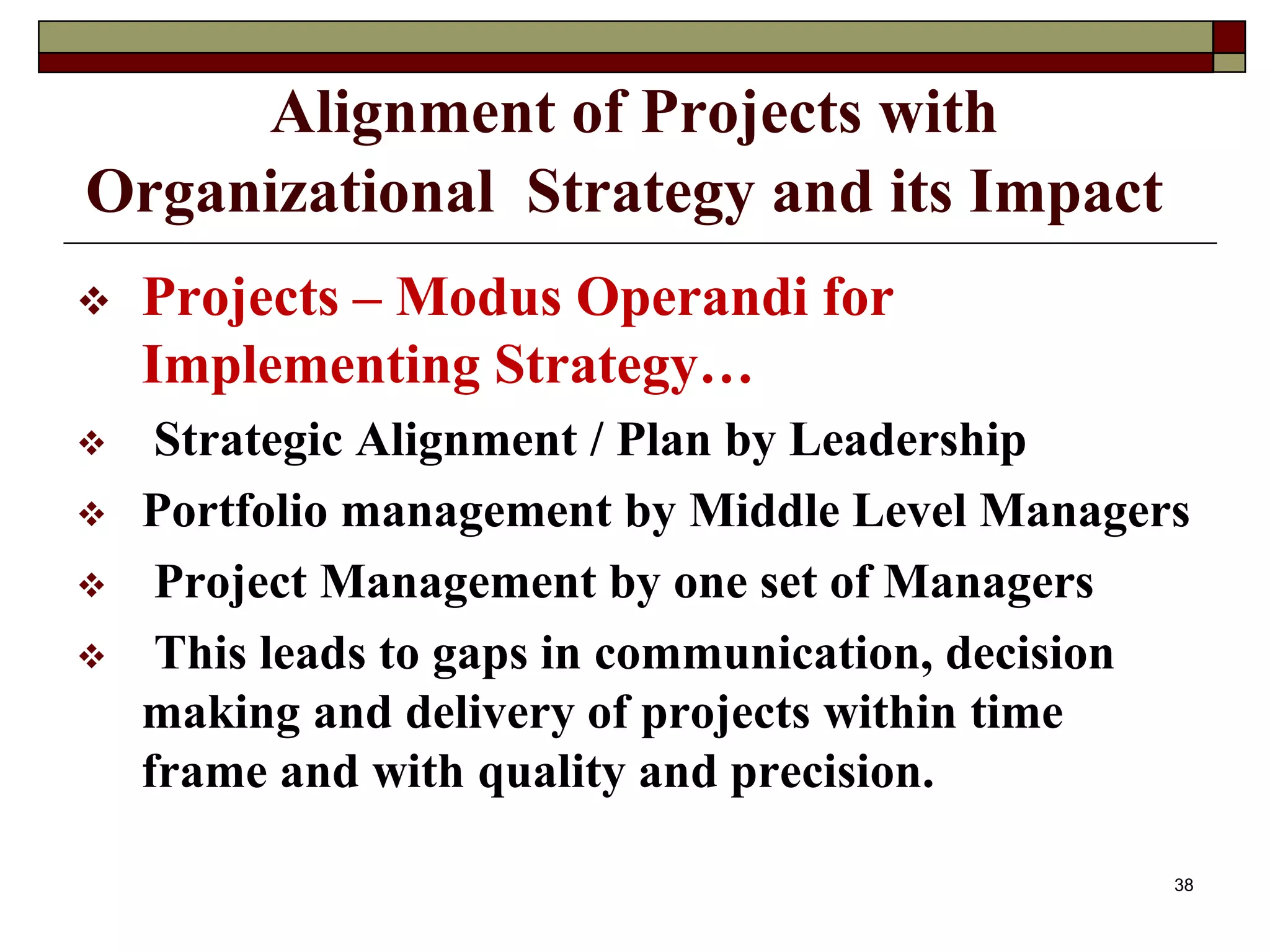 Alignment of Projects with Organizational Strategy and its Impact

❖ Projects – Modus Operandi for Implementing Strategy…

❖ Strategic Alignment / Plan by Leadership

❖ Portfolio management by Middle Level Managers

❖ Project Management by one set of Managers

❖ This leads to gaps in communication, decision making and delivery of projects within time frame and with quality and precision.

38